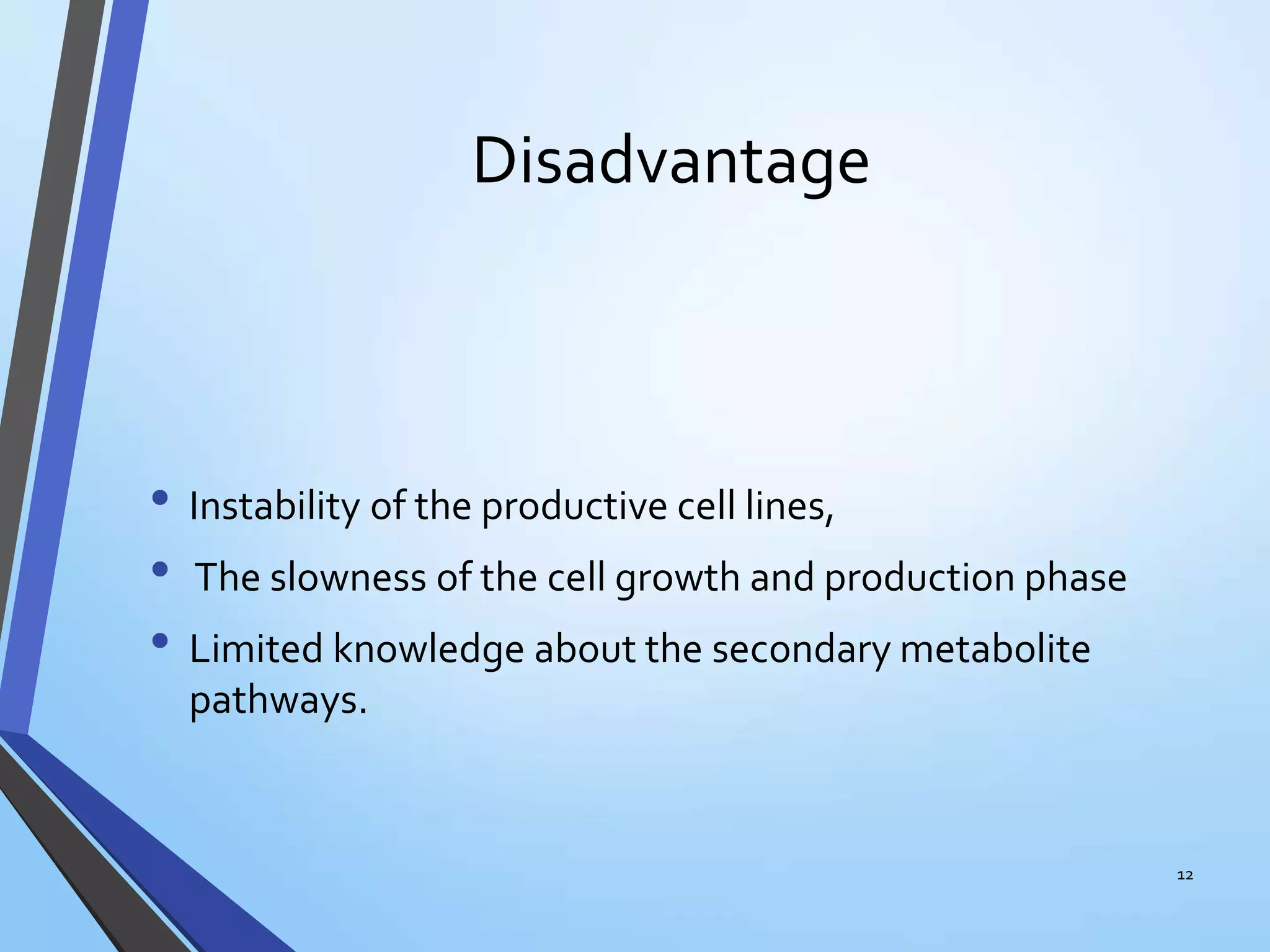 Disadvantage

• Instability of the productive cell lines,
• The slowness of the cell growth and production phase
• Limited knowledge about the secondary metabolite pathways.

12